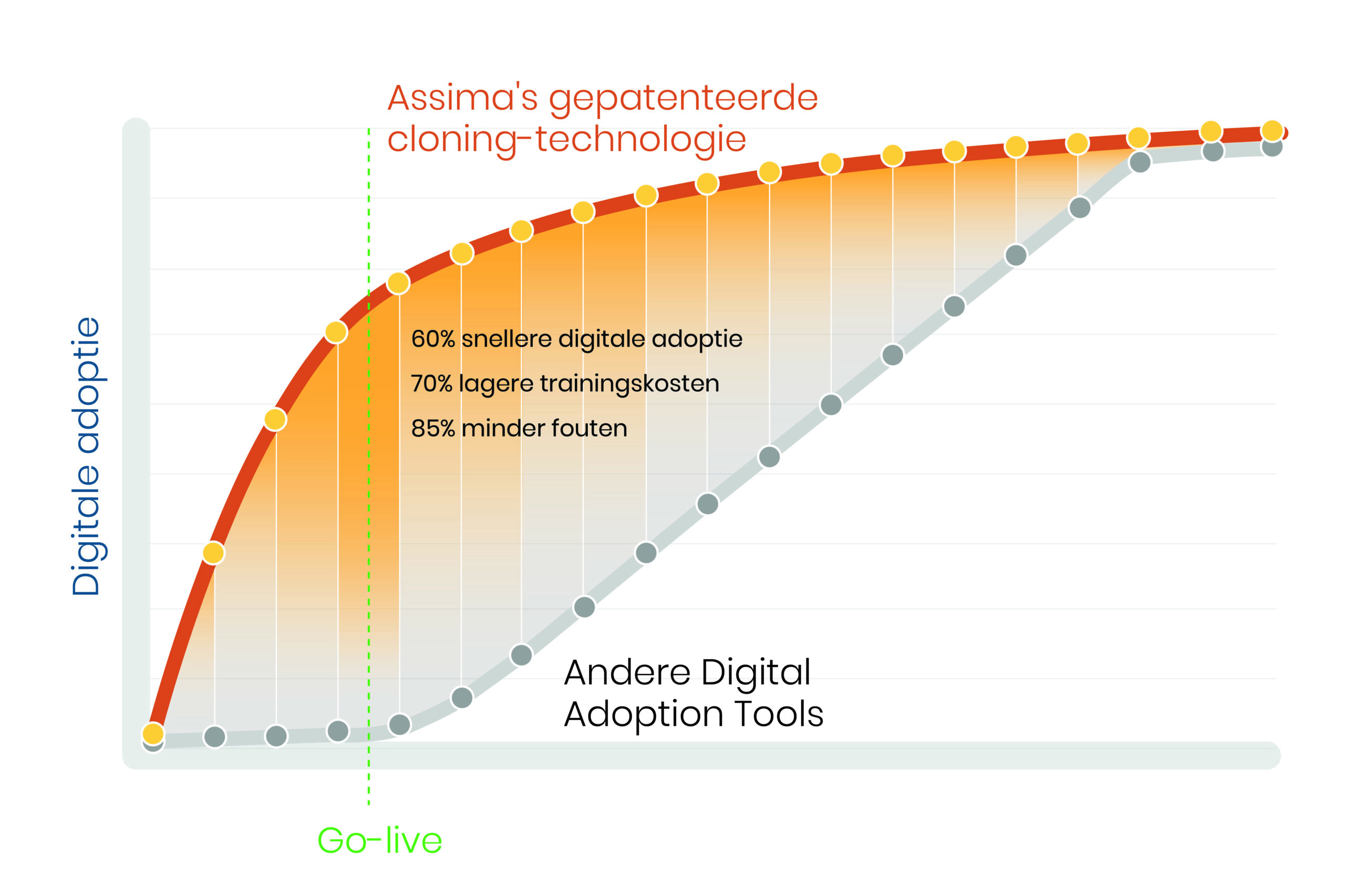 Assima's gepatenteerde cloning-technologie

Digitale adoptie

60% snellere digitale adoptie

70% lagere trainingskosten

85% minder fouten

Andere Digital Adoption Tools

Go-live